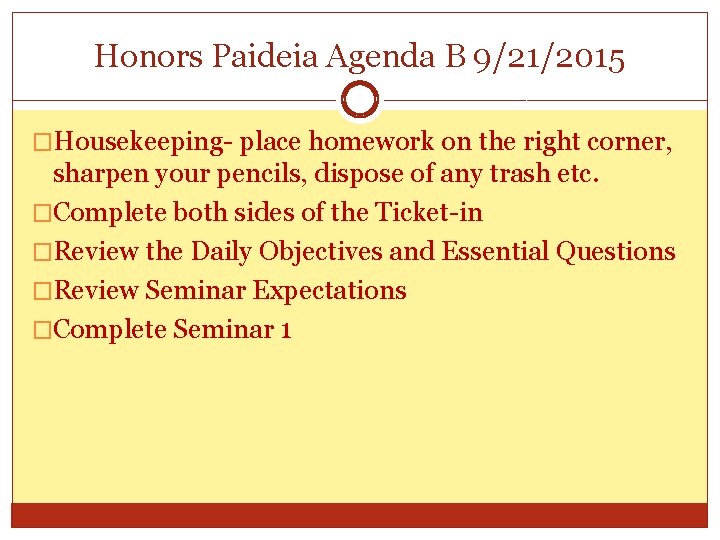 Honors Paideia Agenda B 9/21/2015

□Housekeeping- place homework on the right corner, sharpen your pencils, dispose of any trash etc.
□Complete both sides of the Ticket-in
□Review the Daily Objectives and Essential Questions
□Review Seminar Expectations
□Complete Seminar 1